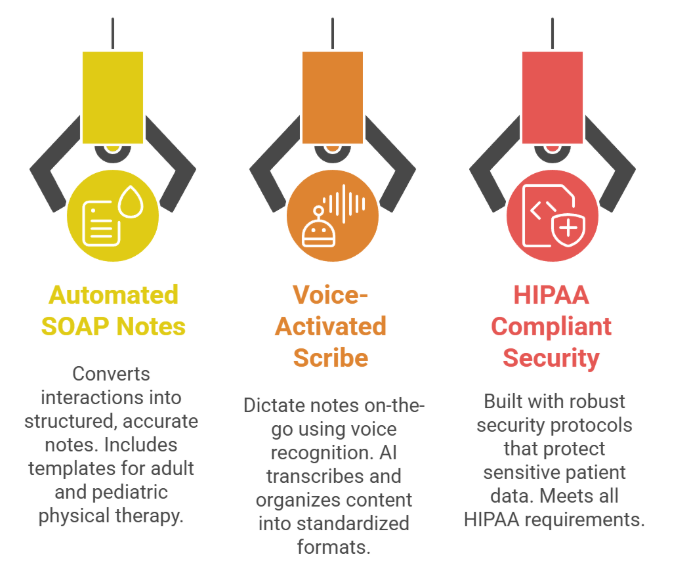 Automated SOAP Notes

Converts interactions into structured, accurate notes. Includes templates for adult and pediatric physical therapy.

Voice-Activated Scribe

Dictate notes on-the-go using voice recognition. AI transcribes and organizes content into standardized formats.

HIPAA Compliant Security

Built with robust security protocols that protect sensitive patient data. Meets all HIPAA requirements.